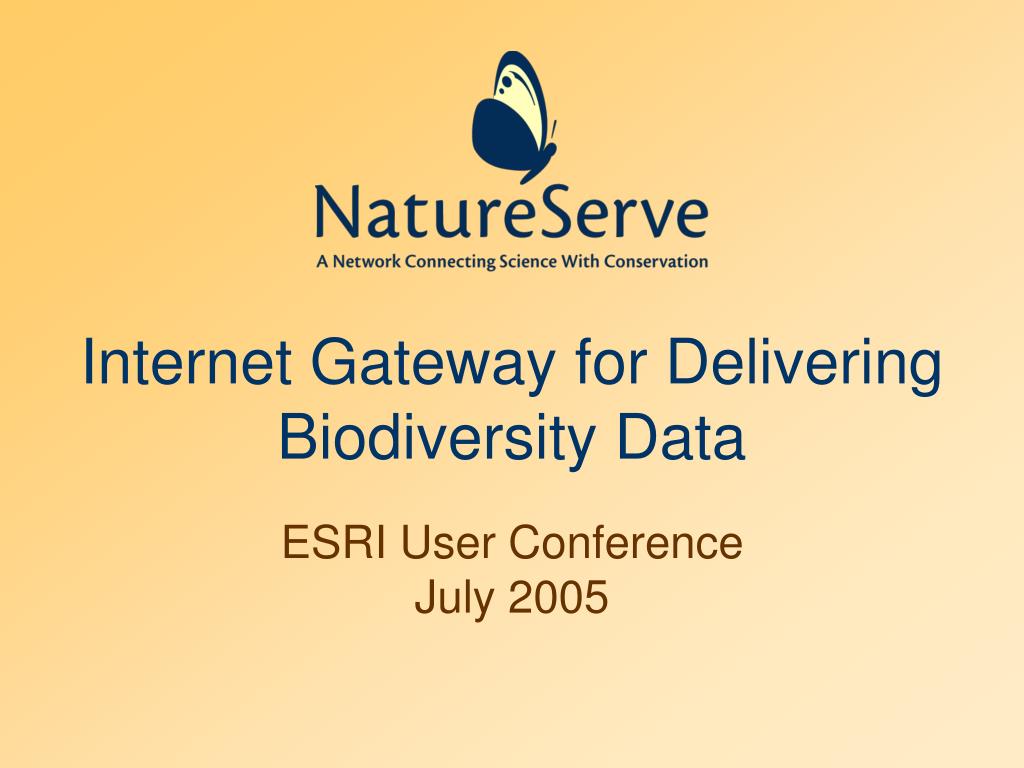 NatureServe
A Network Connecting Science With Conservation

Internet Gateway for Delivering Biodiversity Data

ESRI User Conference
July 2005